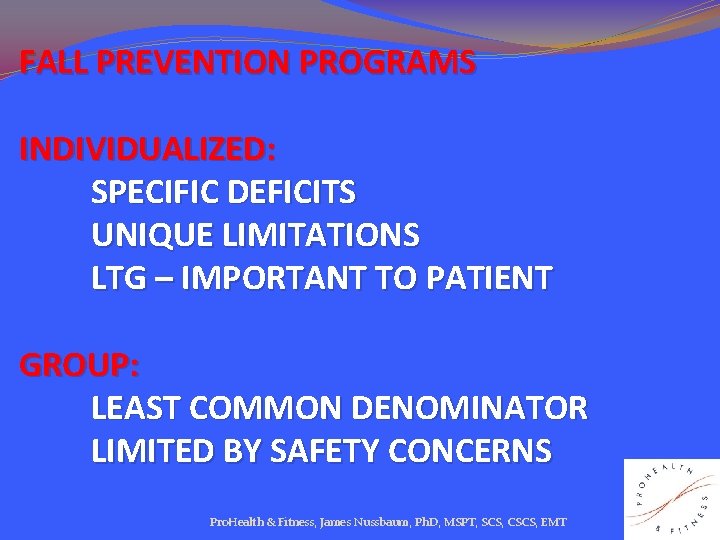 FALL PREVENTION PROGRAMS

INDIVIDUALIZED:
SPECIFIC DEFICITS
UNIQUE LIMITATIONS
LTG – IMPORTANT TO PATIENT

GROUP:
LEAST COMMON DENOMINATOR
LIMITED BY SAFETY CONCERNS

ProHealth & Fitness, James Nussbaum, PhD, MSPT, SCS, CSCS, EMT

PROHEALTH & FITNESS